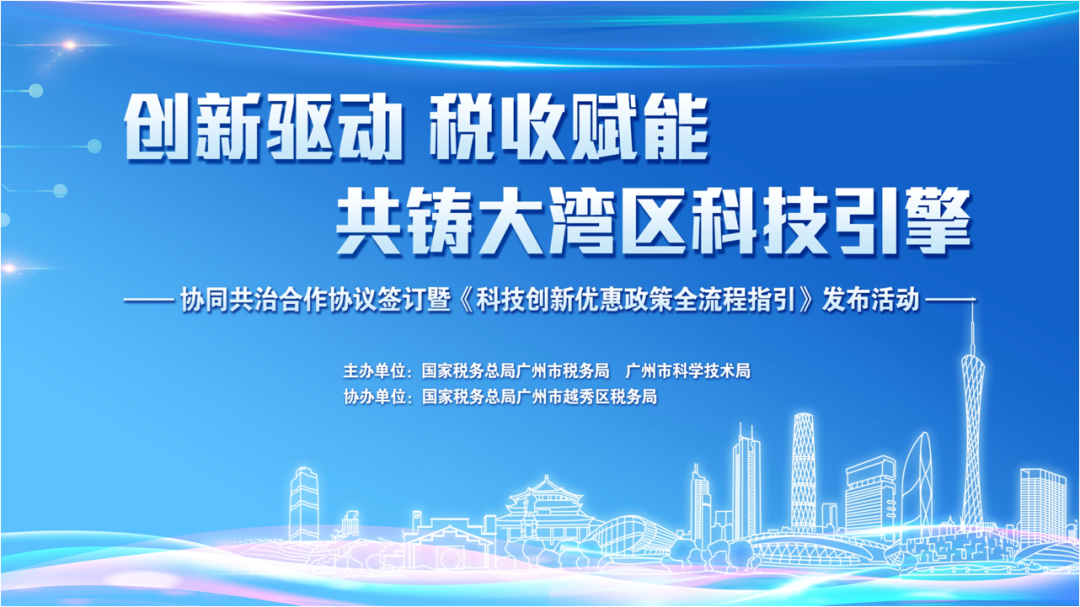 创新驱动 税收赋能
共铸大湾区科技引擎

—— 协同共治合作协议签订暨《科技创新优惠政策全流程指引》发布活动 ——

主办单位：国家税务总局广州市税务局　广州市科学技术局
协办单位：国家税务总局广州市越秀区税务局